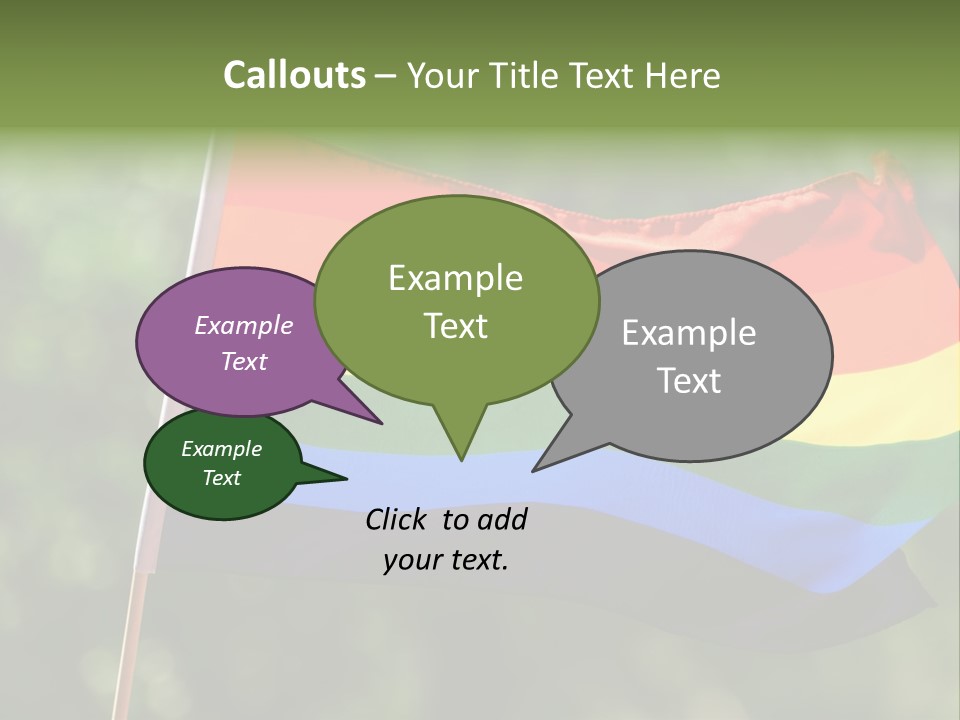 Callouts – Your Title Text Here

Example Text

Example Text

Example Text

Example Text

Click to add your text.